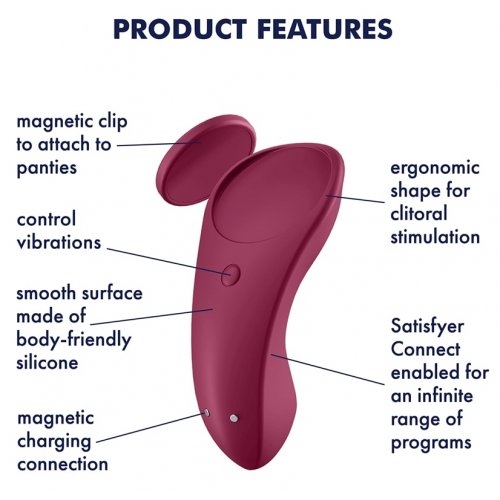 PRODUCT FEATURES

magnetic clip to attach to panties

control vibrations

smooth surface made of body-friendly silicone

magnetic charging connection

ergonomic shape for clitoral stimulation

Satisfyer Connect enabled for an infinite range of programs